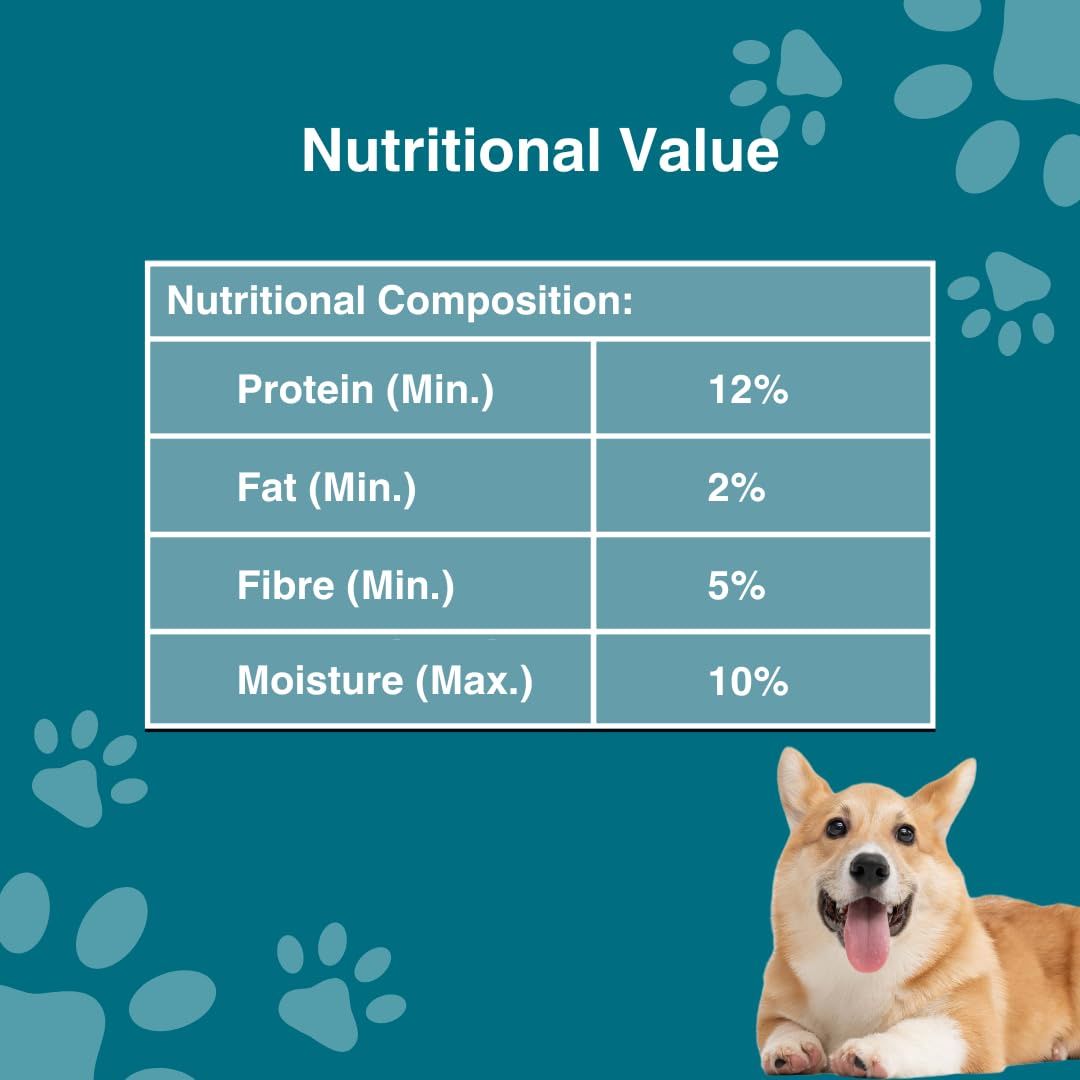 Nutritional Value

| Nutritional Composition: | |
|---|---|
| Protein (Min.) | 12% |
| Fat (Min.) | 2% |
| Fibre (Min.) | 5% |
| Moisture (Max.) | 10% |